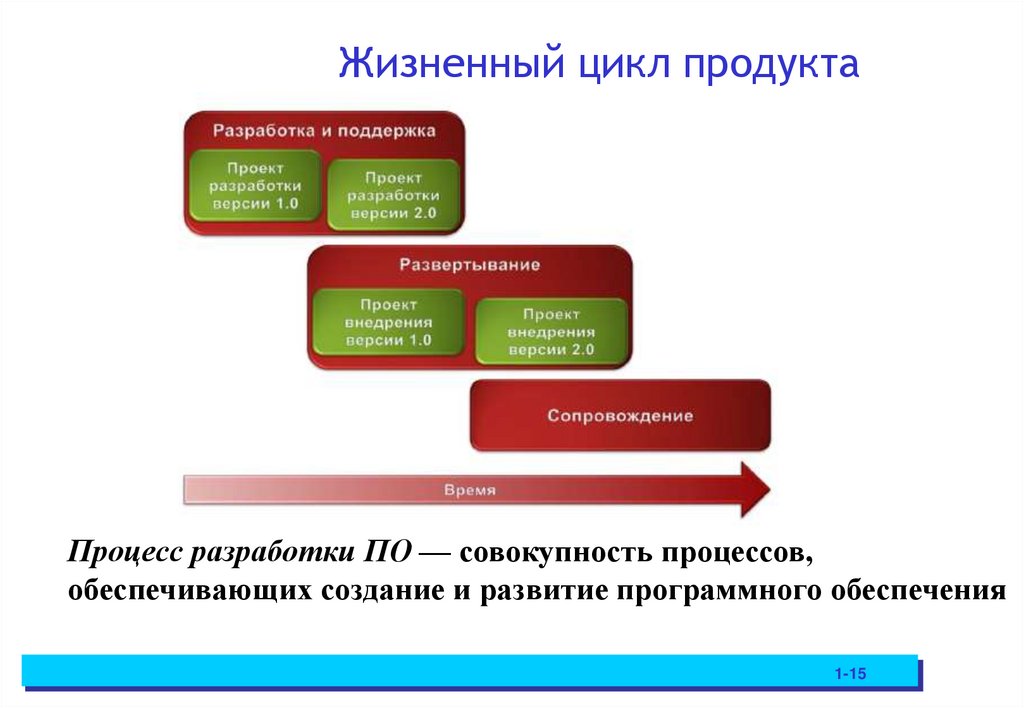 Жизненный цикл продукта

Разработка и поддержка

Проект разработки версии 1.0

Проект разработки версии 2.0

Развертывание

Проект внедрения версии 1.0

Проект внедрения версии 2.0

Сопровождение

Время

Процесс разработки ПО — совокупность процессов, обеспечивающих создание и развитие программного обеспечения

1-15